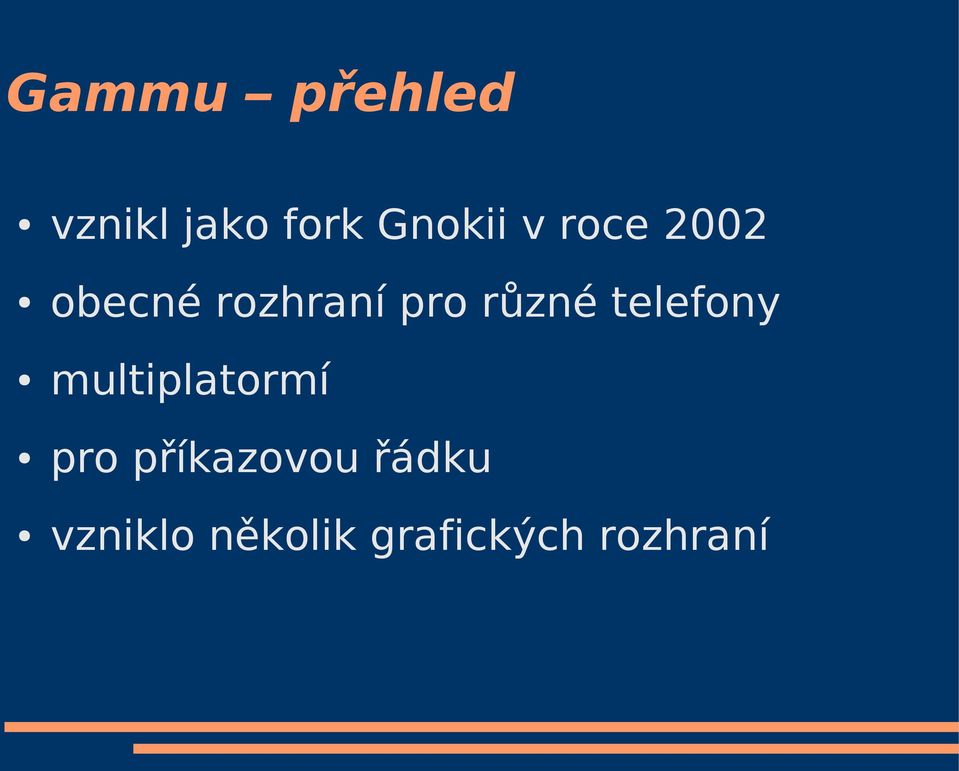 Gammu – přehled

• vznikl jako fork Gnokii v roce 2002
• obecné rozhraní pro různé telefony
• multiplatormí
• pro příkazovou řádku
• vzniklo několik grafických rozhraní